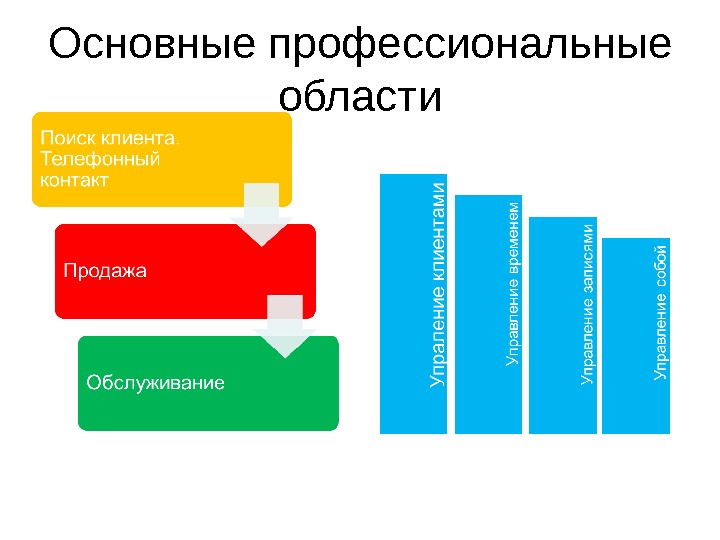 Основные профессиональные области

Поиск клиента. Телефонный контакт

Продажа

Обслуживание

Упраление клиентами

Управление временем

Управление записями

Управление собой